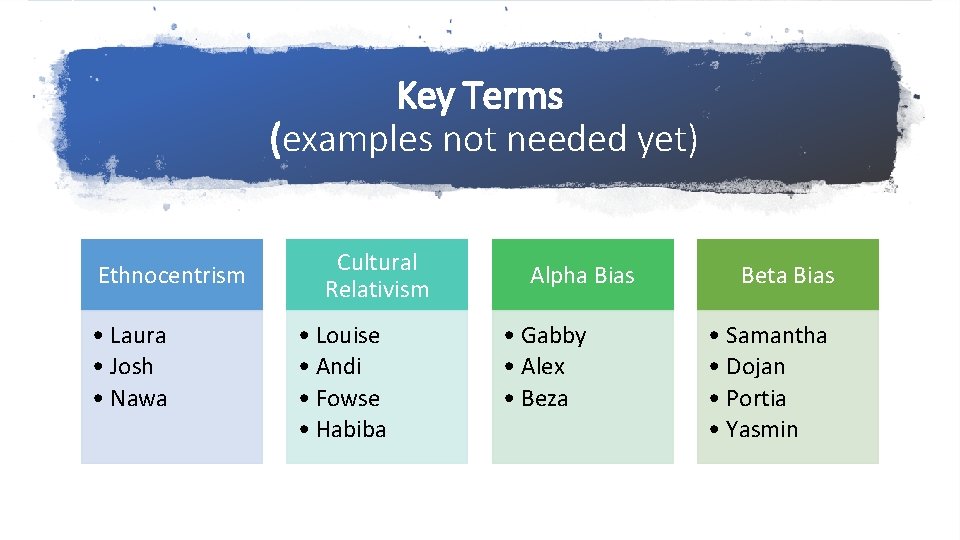 Key Terms
(examples not needed yet)

Ethnocentrism
• Laura
• Josh
• Nawa

Cultural Relativism
• Louise
• Andi
• Fowse
• Habiba

Alpha Bias
• Gabby
• Alex
• Beza

Beta Bias
• Samantha
• Dojan
• Portia
• Yasmin